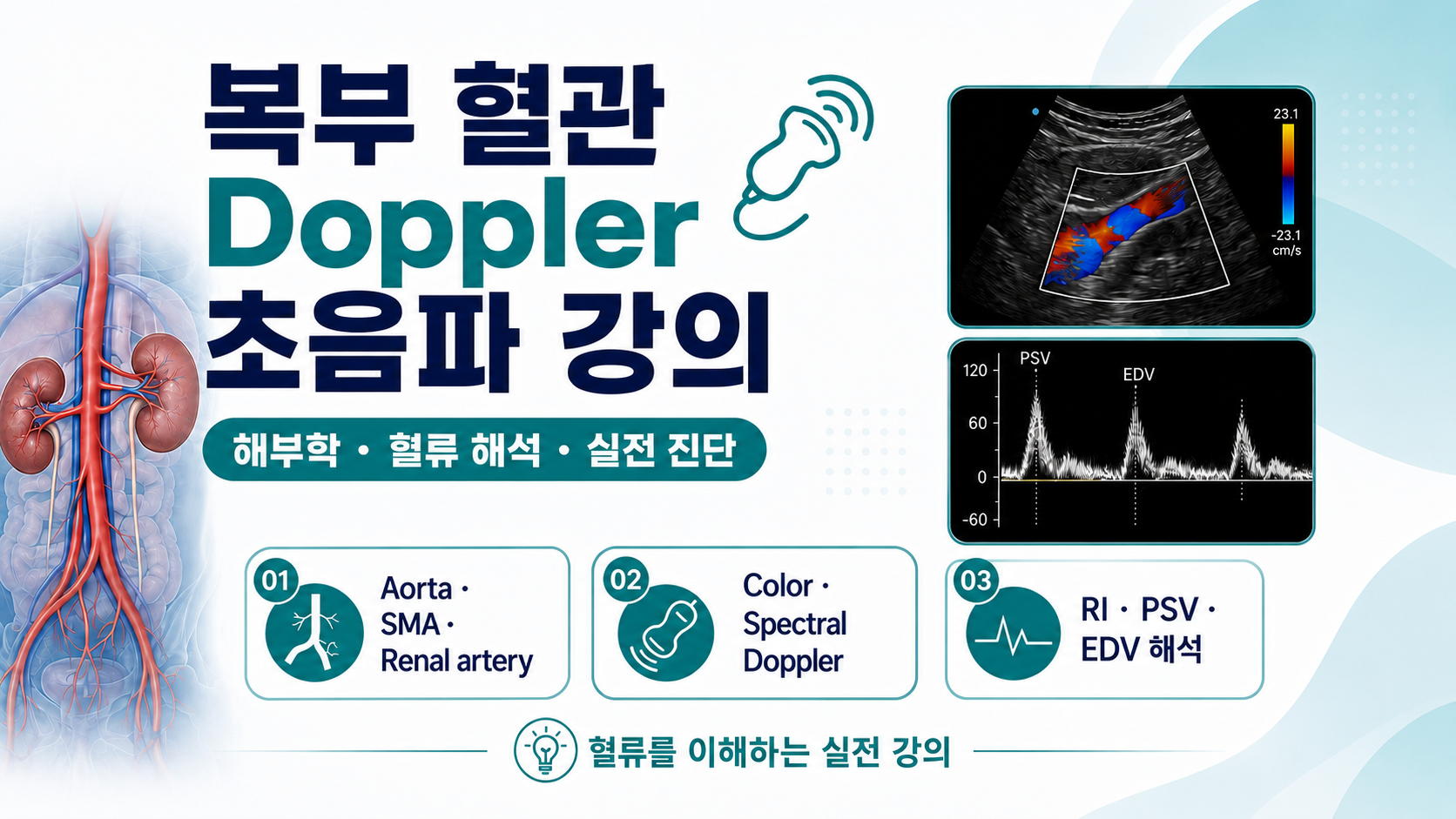 복부 혈관
Doppler
초음파 강의

해부학 · 혈류 해석 · 실전 진단

23.1

-23.1
cm/s

PSV
EDV
120
60
0
-60

01
Aorta ·
SMA ·
Renal artery

02
Color ·
Spectral
Doppler

03
RI · PSV ·
EDV 해석

혈류를 이해하는 실전 강의